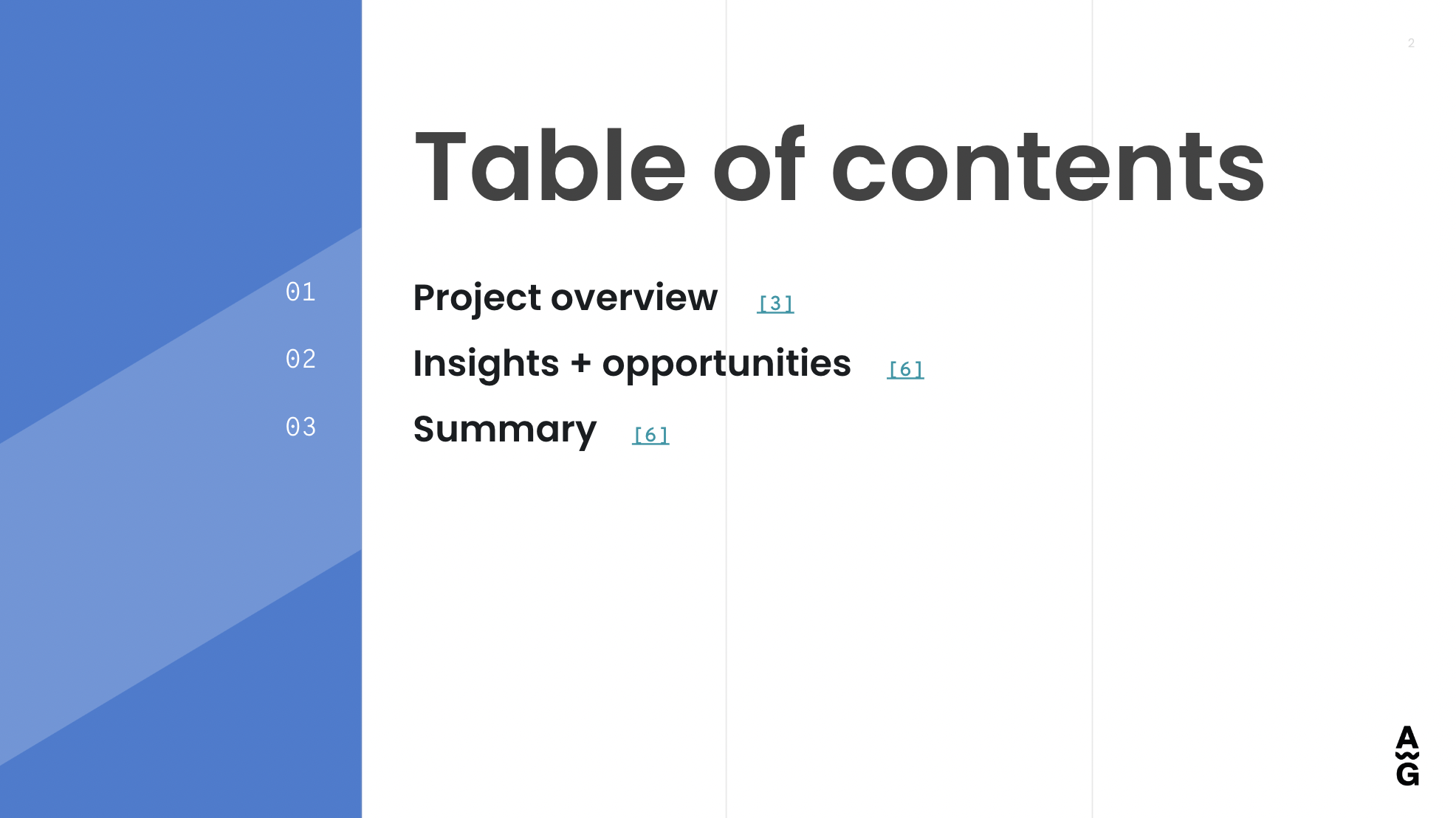 2

Table of contents

01 Project overview [3]

02 Insights + opportunities [6]

03 Summary [6]

A
G